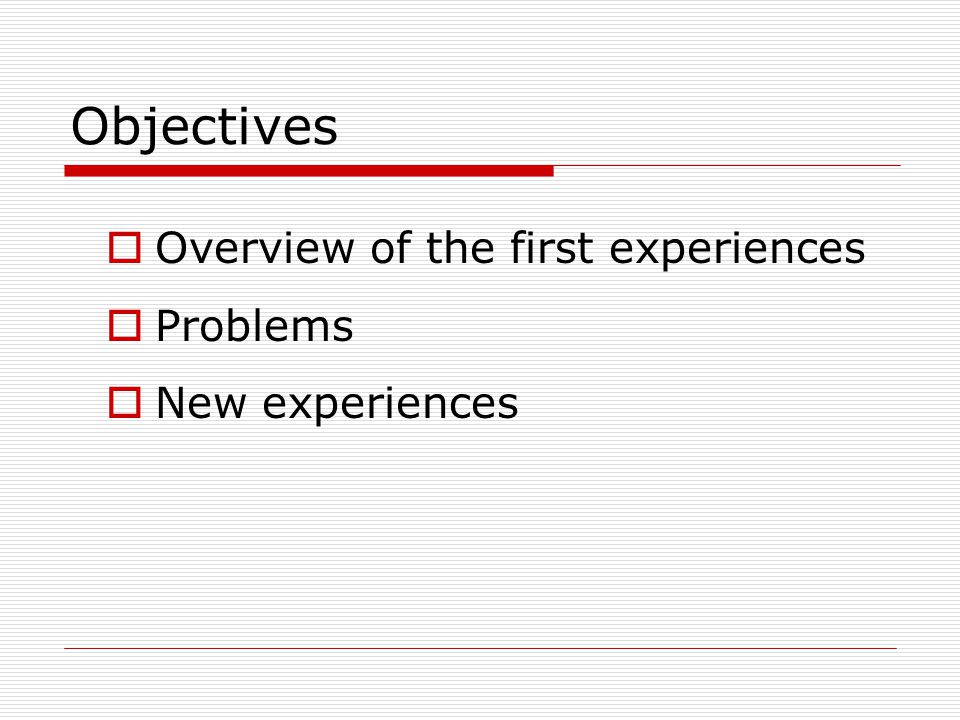 Objectives

Overview of the first experiences

Problems

New experiences